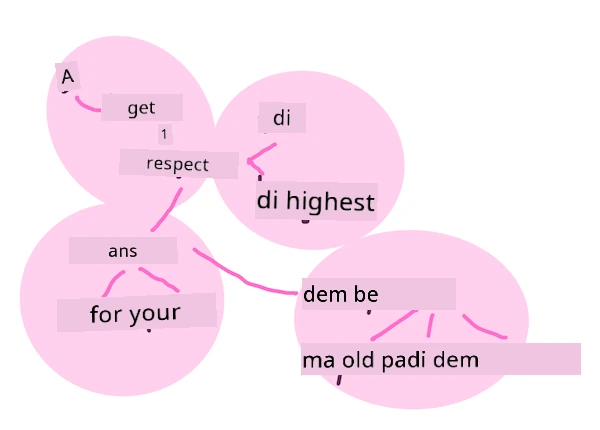 A

get

1

respect

di

di highest

ans

for your

dem be

ma old padi dem